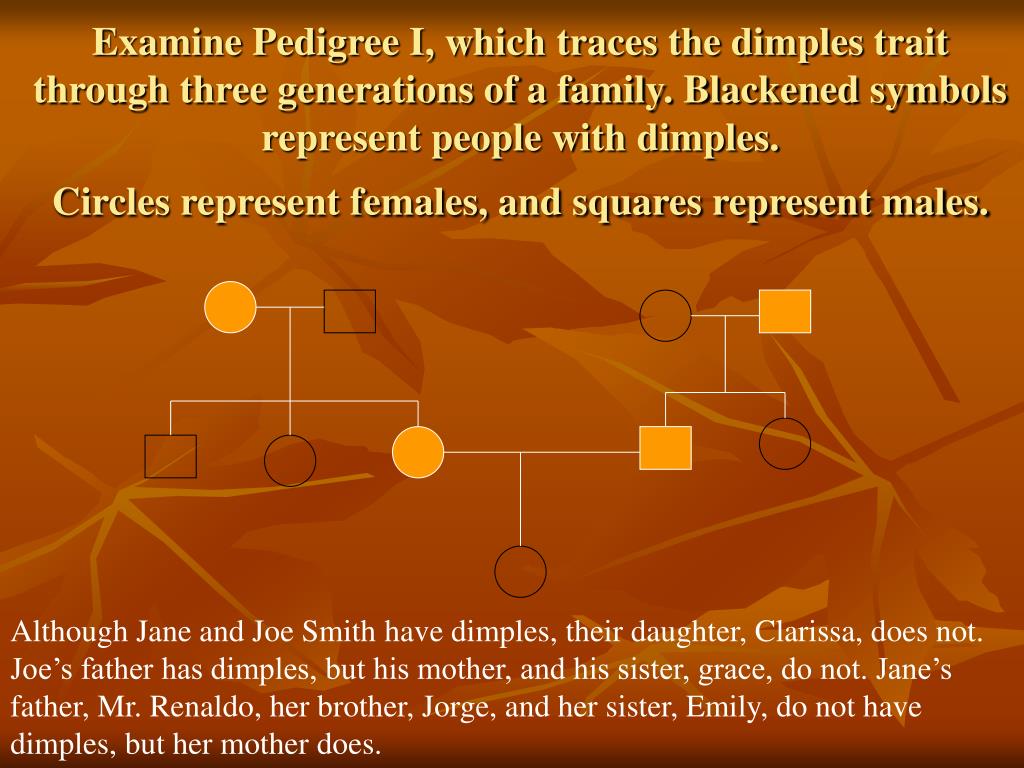 Examine Pedigree I, which traces the dimples trait through three generations of a family. Blackened symbols represent people with dimples.

Circles represent females, and squares represent males.

Although Jane and Joe Smith have dimples, their daughter, Clarissa, does not. Joe’s father has dimples, but his mother, and his sister, grace, do not. Jane’s father, Mr. Renaldo, her brother, Jorge, and her sister, Emily, do not have dimples, but her mother does.